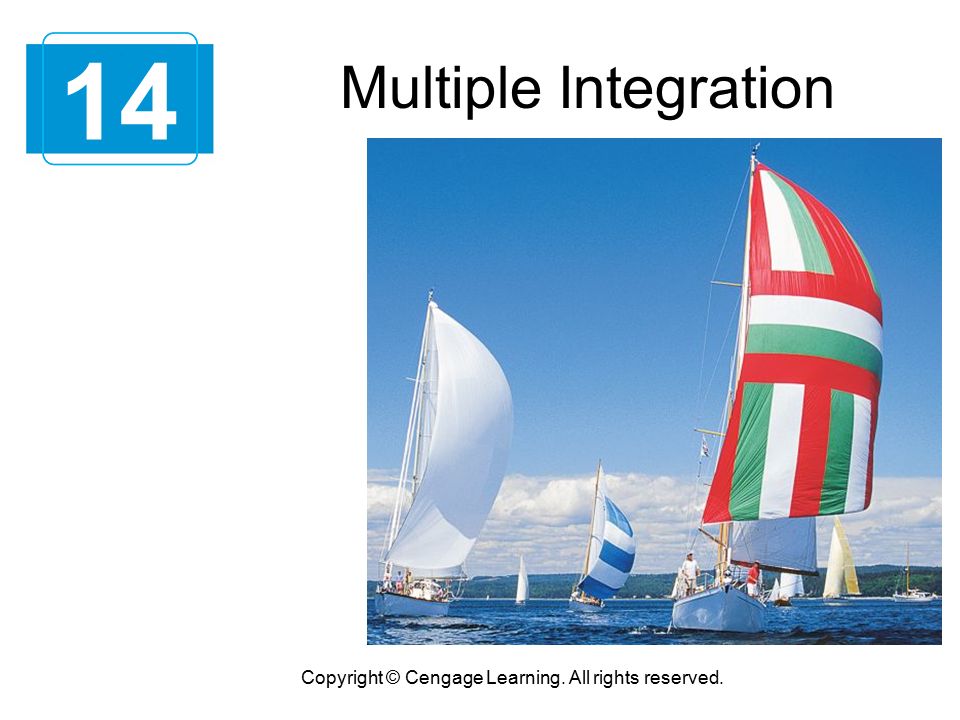 14

Multiple Integration

Copyright © Cengage Learning. All rights reserved.